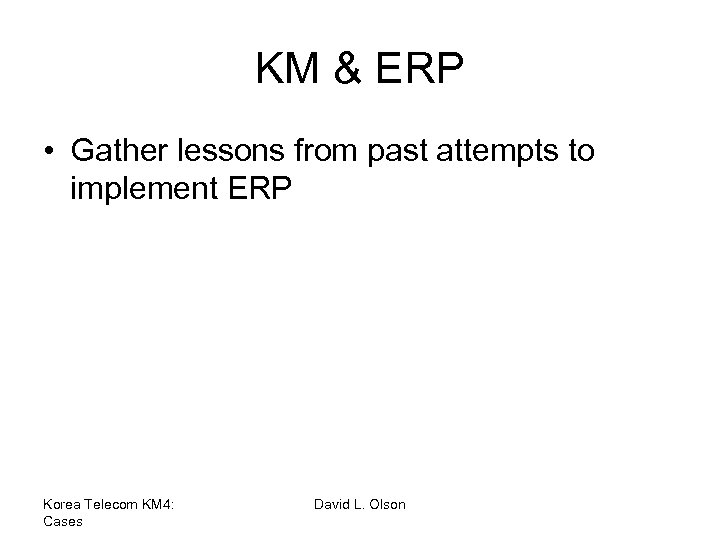 KM & ERP

• Gather lessons from past attempts to implement ERP

Korea Telecom KM4: Cases

David L. Olson